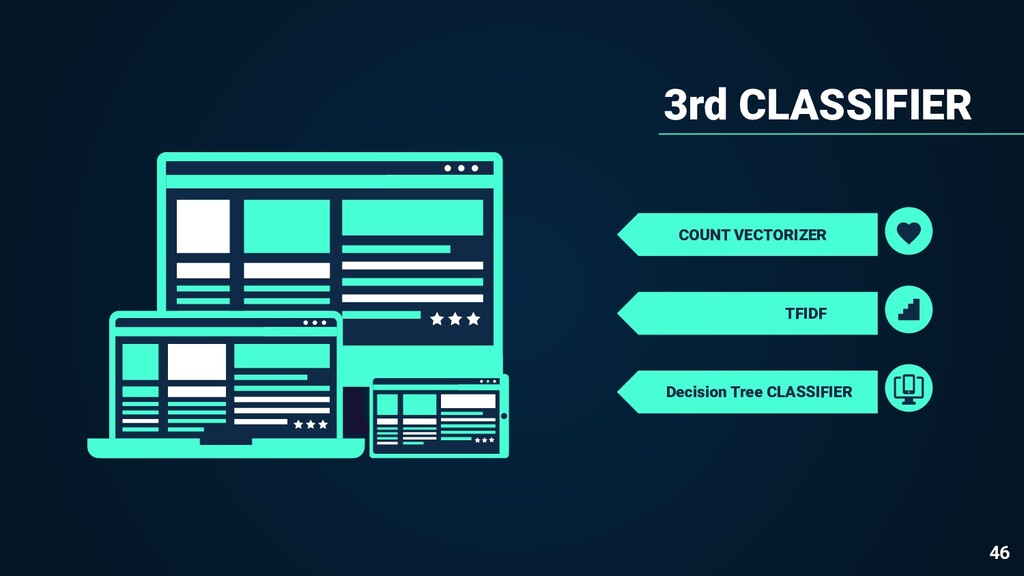 3rd CLASSIFIER

COUNT VECTORIZER

TFIDF

Decision Tree CLASSIFIER

46